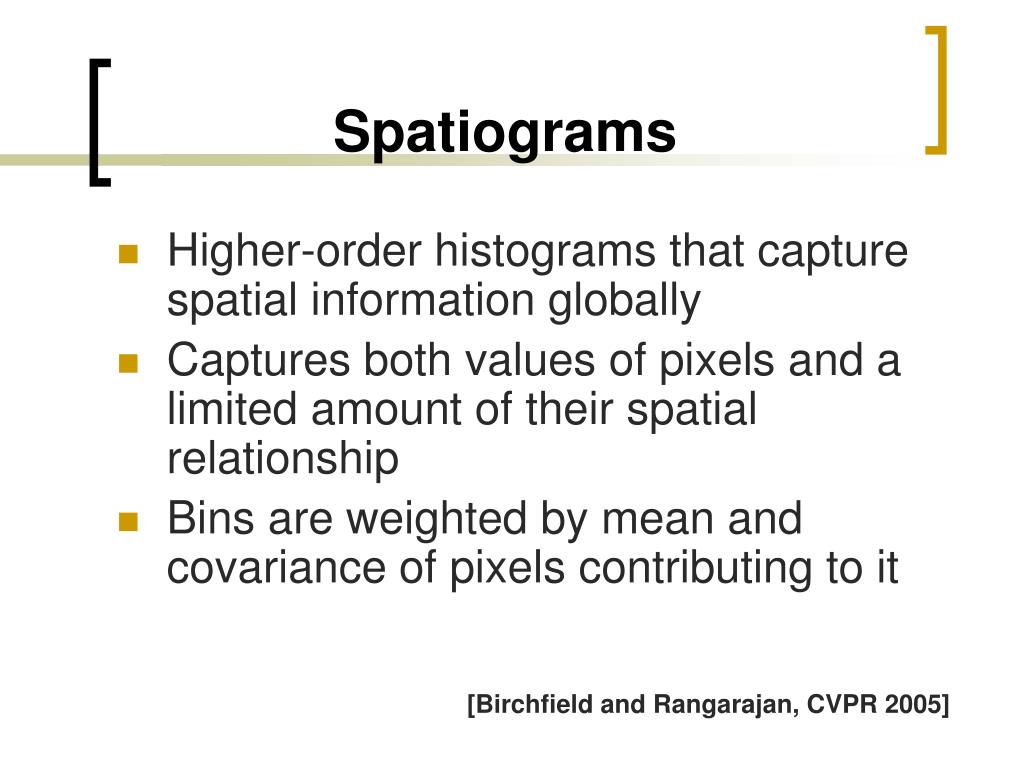 Spatiograms

- Higher-order histograms that capture spatial information globally
- Captures both values of pixels and a limited amount of their spatial relationship
- Bins are weighted by mean and covariance of pixels contributing to it

[Birchfield and Rangarajan, CVPR 2005]